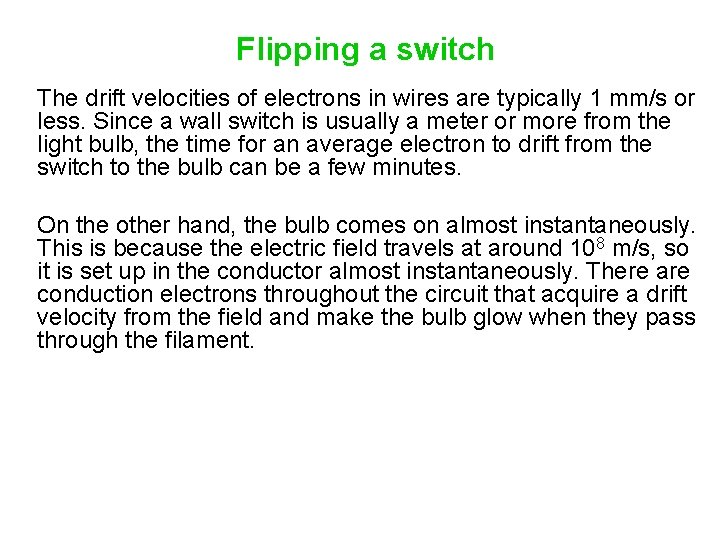 Flipping a switch

The drift velocities of electrons in wires are typically 1 mm/s or less. Since a wall switch is usually a meter or more from the light bulb, the time for an average electron to drift from the switch to the bulb can be a few minutes.

On the other hand, the bulb comes on almost instantaneously. This is because the electric field travels at around $10^8$ m/s, so it is set up in the conductor almost instantaneously. There are conduction electrons throughout the circuit that acquire a drift velocity from the field and make the bulb glow when they pass through the filament.